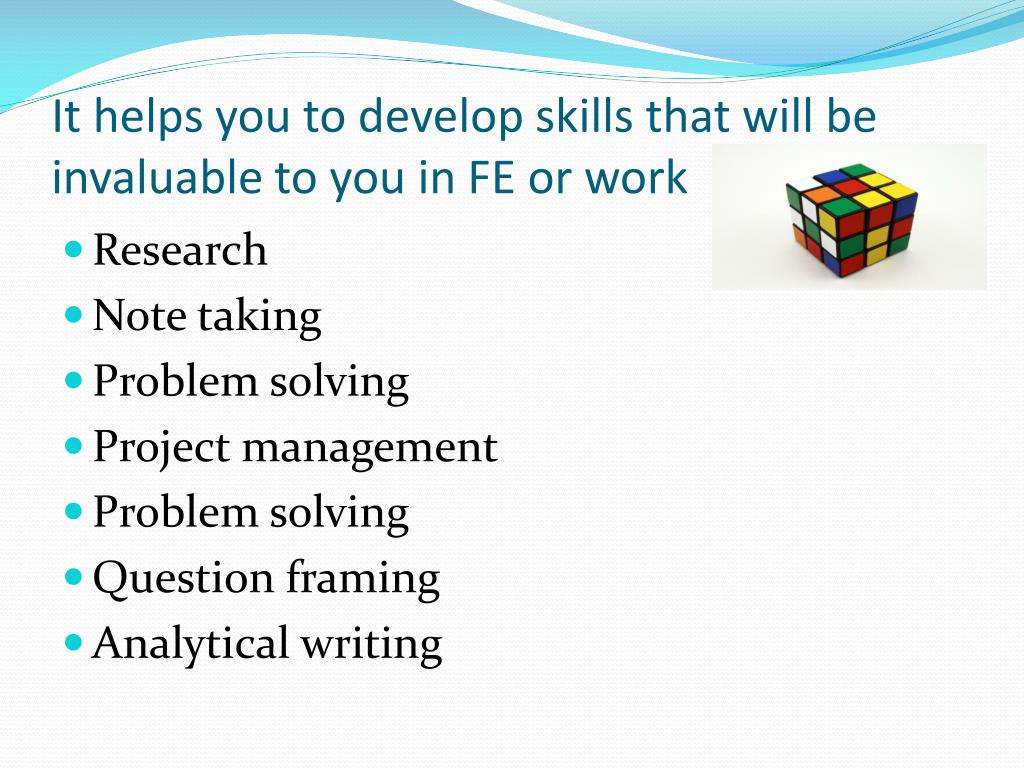 It helps you to develop skills that will be invaluable to you in FE or work

- Research
- Note taking
- Problem solving
- Project management
- Problem solving
- Question framing
- Analytical writing